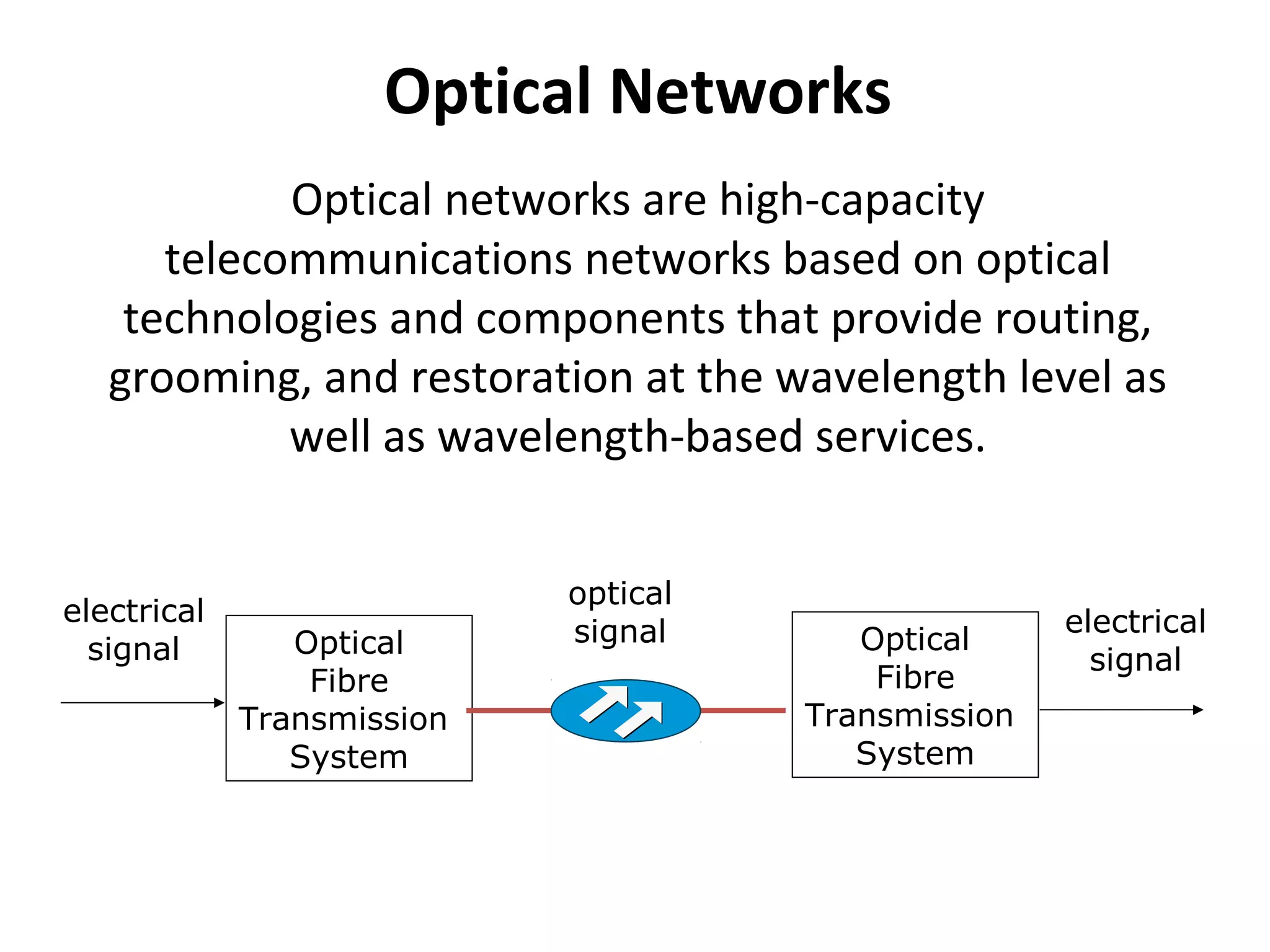 Optical Networks

Optical networks are high-capacity telecommunications networks based on optical technologies and components that provide routing, grooming, and restoration at the wavelength level as well as wavelength-based services.

electrical signal

Optical Fibre Transmission System

optical signal

Optical Fibre Transmission System

electrical signal